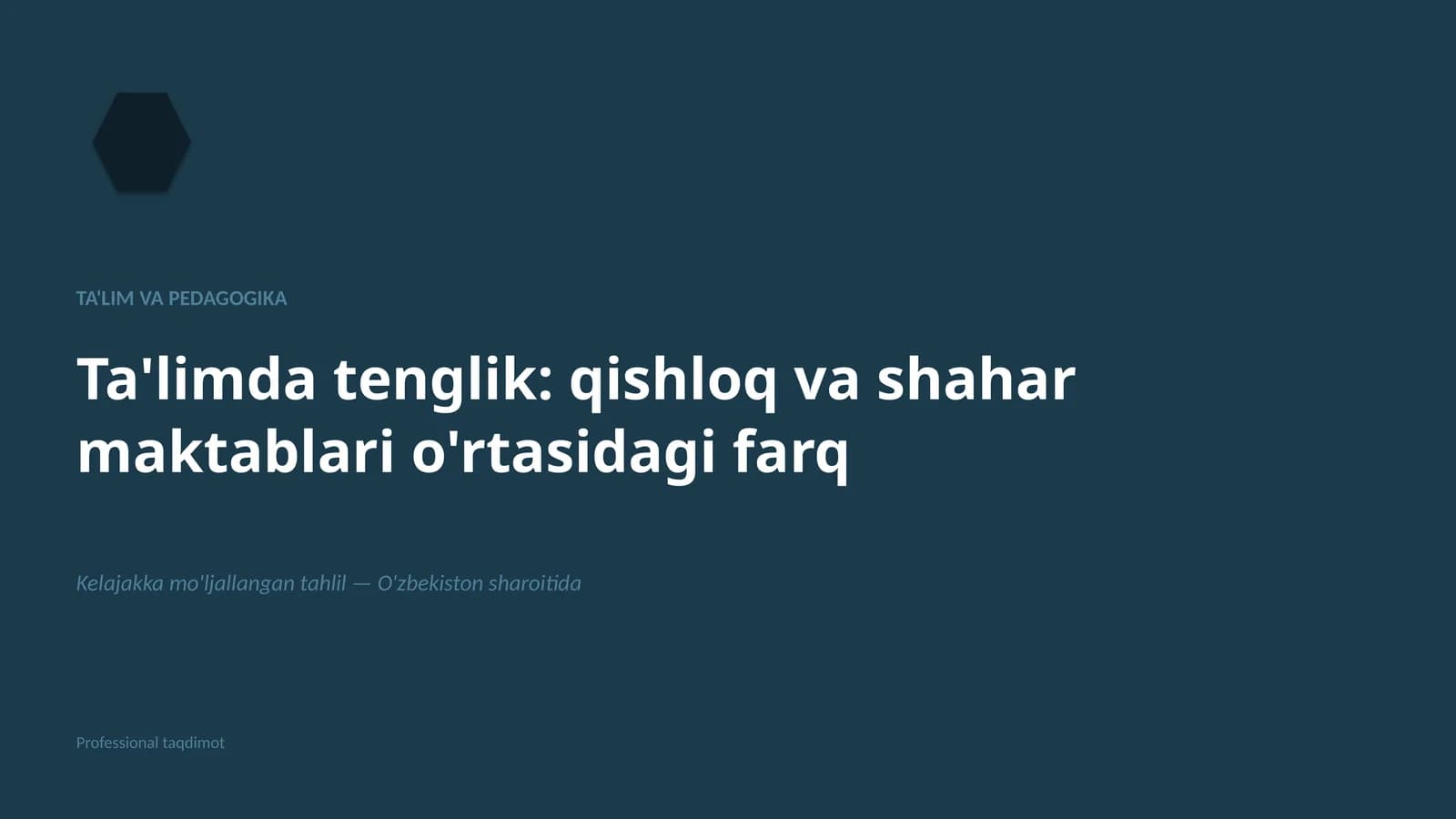 TA'LIM VA PEDAGOGIKA

Ta'limda tenglik: qishloq va shahar maktablari o'rtasidagi farq

Kelajakka mo'ljallangan tahlil — O'zbekiston sharoitida

Professional taqdimot